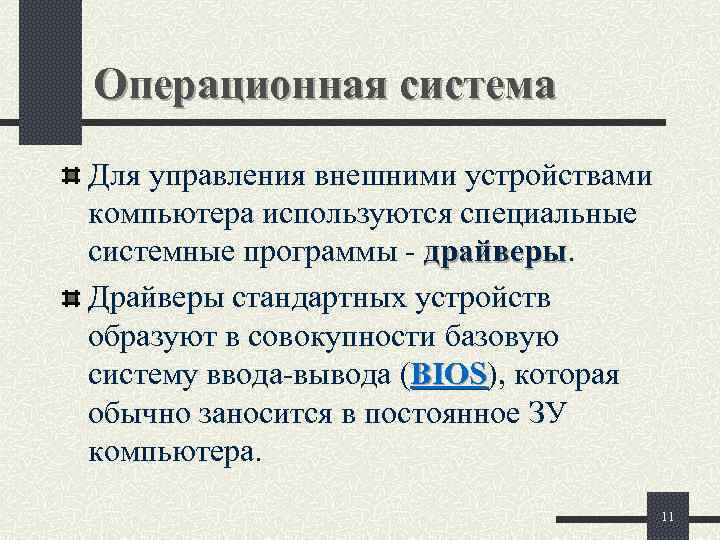 Операционная система

Для управления внешними устройствами компьютера используются специальные системные программы - драйверы.

Драйверы стандартных устройств образуют в совокупности базовую систему ввода-вывода (BIOS), которая обычно заносится в постоянное ЗУ компьютера.

11